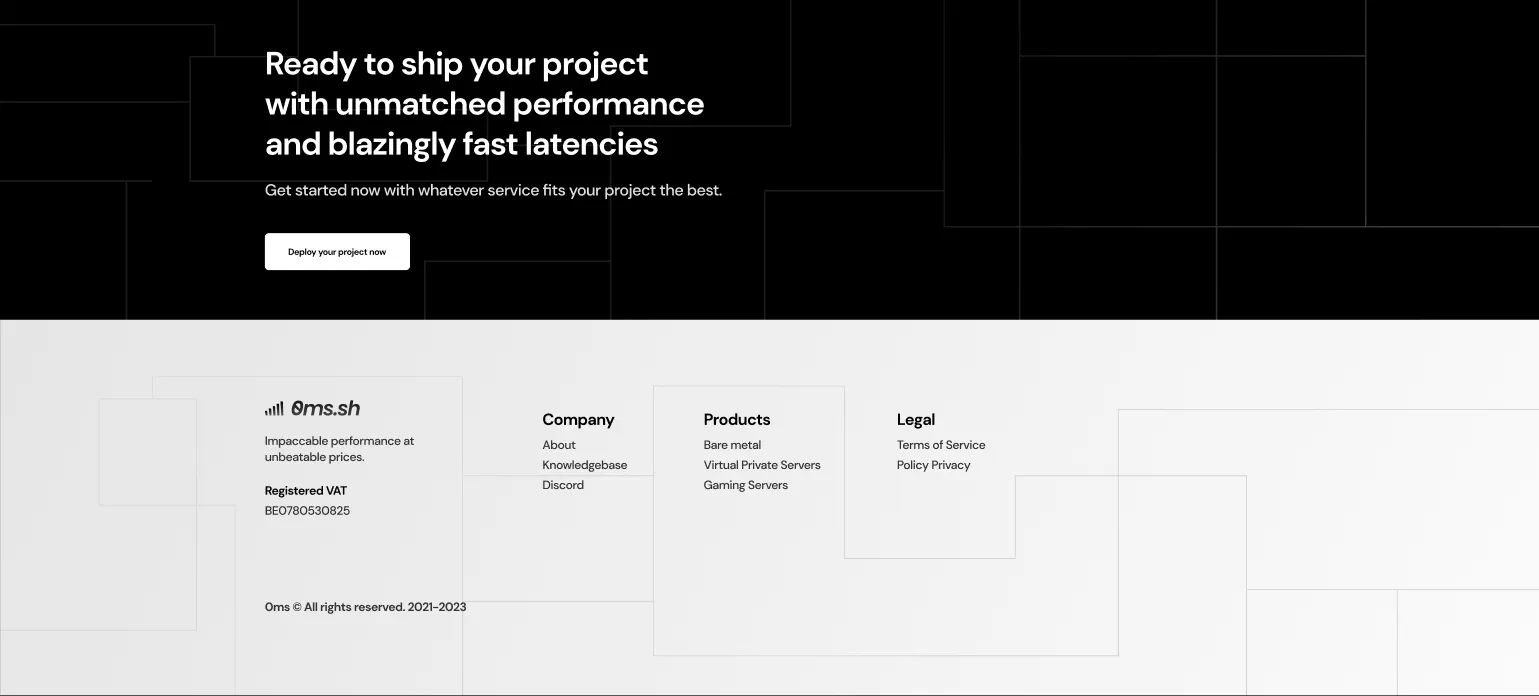 Ready to ship your project with unmatched performance and blazingly fast latencies

Get started now with whatever service fits your project the best.

Deploy your project now

0ms.sh

Impaccable performance at unbeatable prices.

Registered VAT
BE0780530825

0ms © All rights reserved. 2021-2023

Company
About
Knowledgebase
Discord

Products
Bare metal
Virtual Private Servers
Gaming Servers

Legal
Terms of Service
Policy Privacy